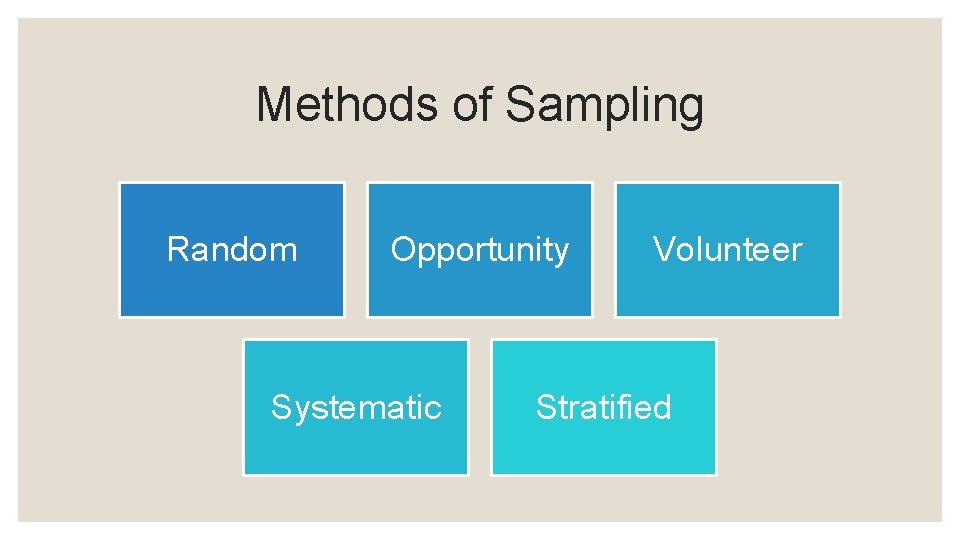 Methods of Sampling

Random

Opportunity

Volunteer

Systematic

Stratified